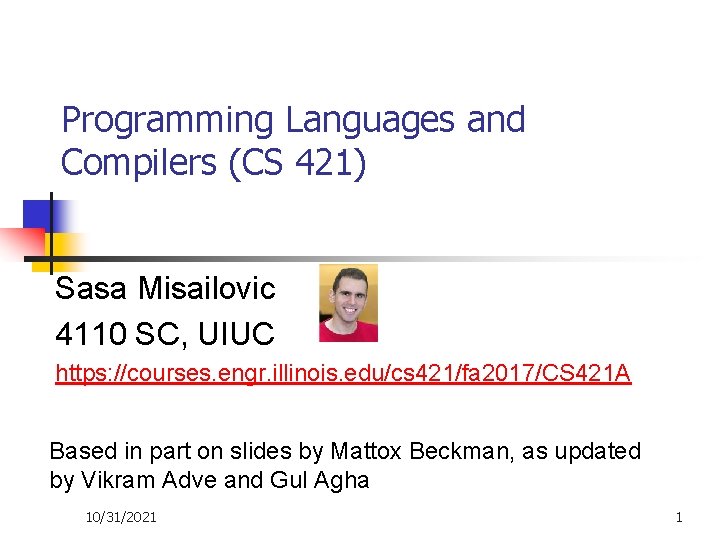 Programming Languages and Compilers (CS 421)

Sasa Misailovic

4110 SC, UIUC

https://courses.engr.illinois.edu/cs421/fa2017/CS421A

Based in part on slides by Mattox Beckman, as updated by Vikram Adve and Gul Agha

10/31/2021

1